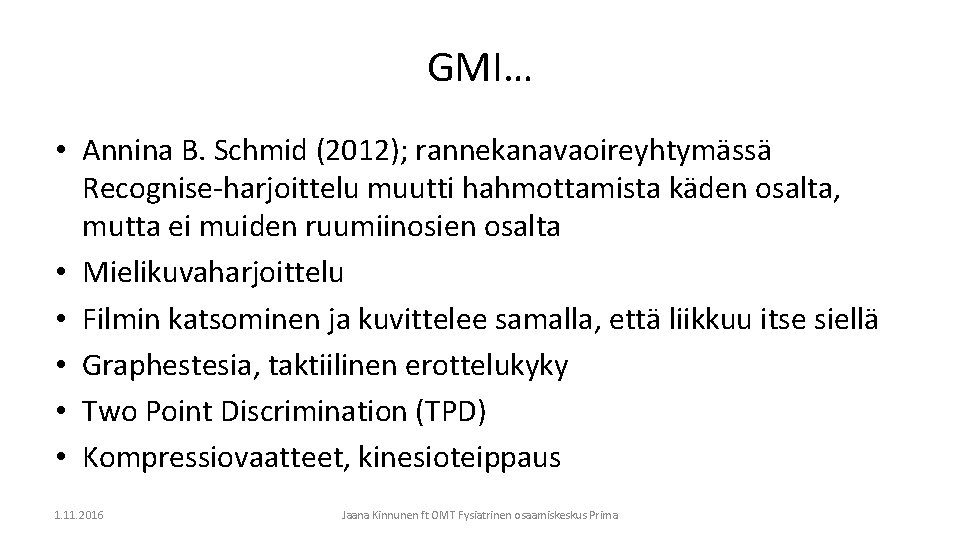 GMI…

• Annina B. Schmid (2012); rannekanavaoireyhtymässä Recognise-harjoittelu muutti hahmottamista käden osalta, mutta ei muiden ruumiinosien osalta
• Mielikuvaharjoittelu
• Filmin katsominen ja kuvittelee samalla, että liikkuu itse siellä
• Graphestesia, taktiilinen erottelukyky
• Two Point Discrimination (TPD)
• Kompressiovaatteet, kinesioteippaus

1.11.2016

Jaana Kinnunen ft OMT Fysiatrinen osaamiskeskus Prima